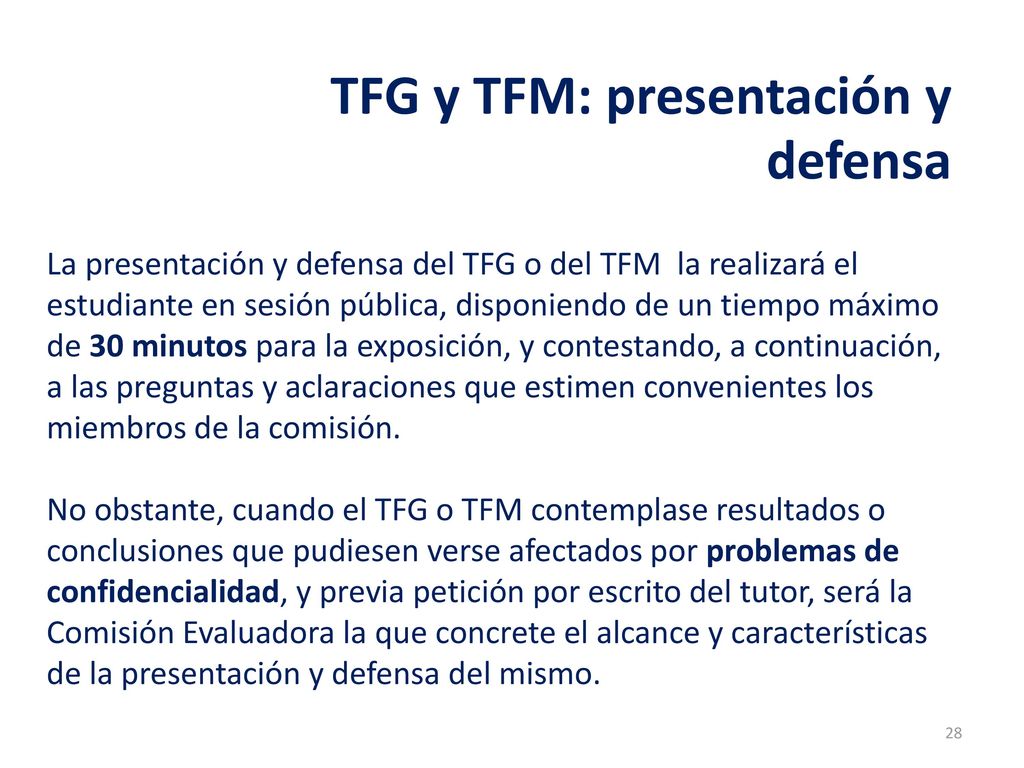 TFG y TFM: presentación y defensa

La presentación y defensa del TFG o del TFM la realizará el estudiante en sesión pública, disponiendo de un tiempo máximo de 30 minutos para la exposición, y contestando, a continuación, a las preguntas y aclaraciones que estimen convenientes los miembros de la comisión.

No obstante, cuando el TFG o TFM contemplase resultados o conclusiones que pudiesen verse afectados por problemas de confidencialidad, y previa petición por escrito del tutor, será la Comisión Evaluadora la que concrete el alcance y características de la presentación y defensa del mismo.

28